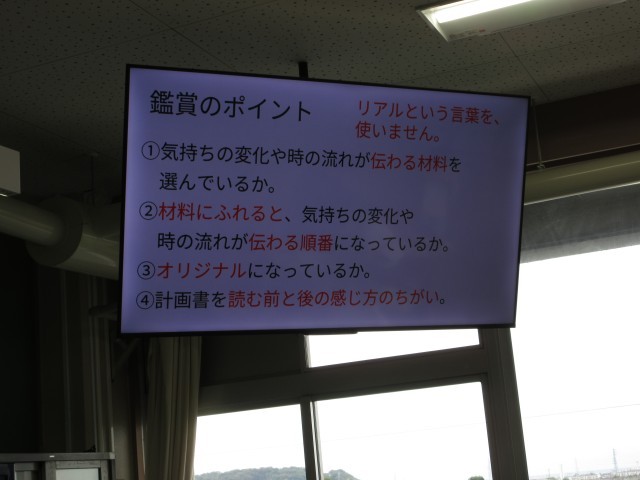 鑑賞のポイント

リアルという言葉を、使いません。

①気持ちの変化や時の流れが伝わる材料を選んでいるか。

②材料にふれると、気持ちの変化や時の流れが伝わる順番になっているか。

③オリジナルになっているか。

④計画書を読む前と後の感じ方のちがい。